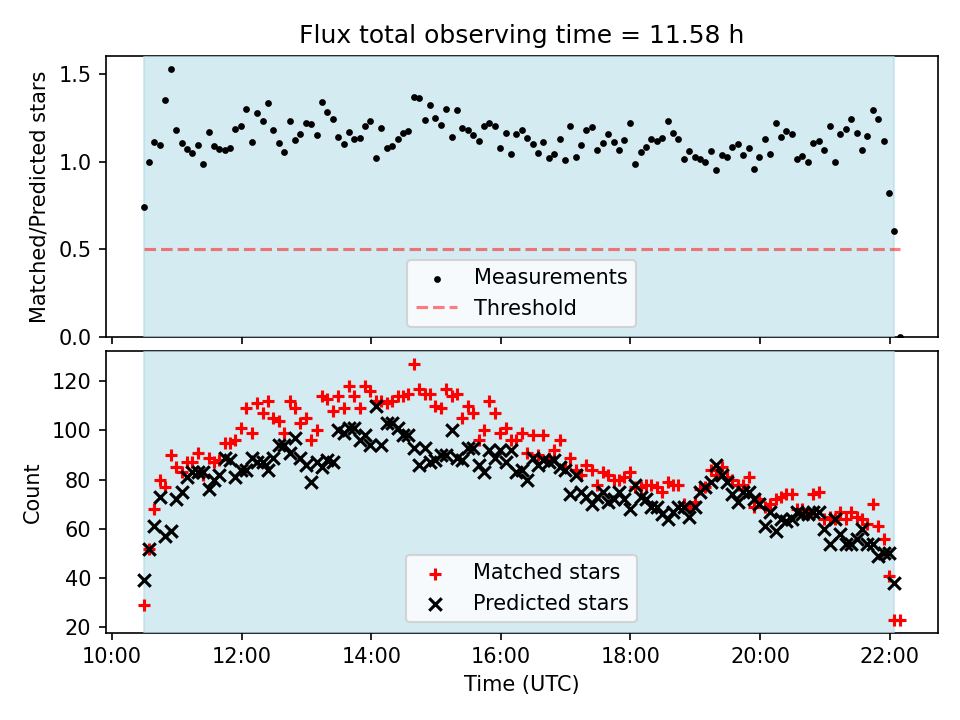 Flux total observing time = 11.58 h

Matched/Predicted stars

1.5
1.0
0.5
0.0

Measurements
Threshold

Count

120
100
80
60
40
20

Matched stars
Predicted stars

10:00 12:00 14:00 16:00 18:00 20:00 22:00

Time (UTC)